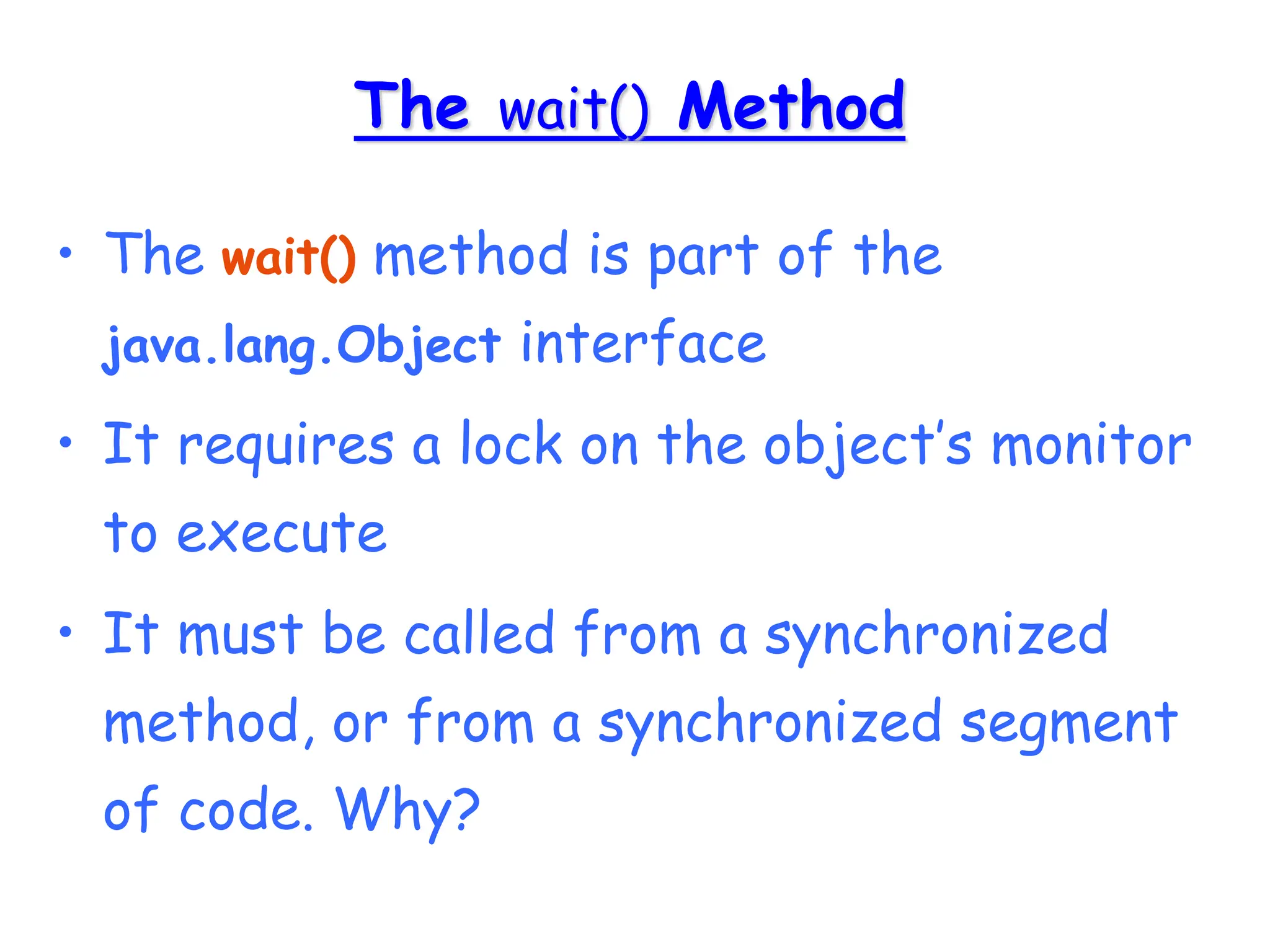 The wait() Method

• The wait() method is part of the java.lang.Object interface

• It requires a lock on the object's monitor to execute

• It must be called from a synchronized method, or from a synchronized segment of code. Why?